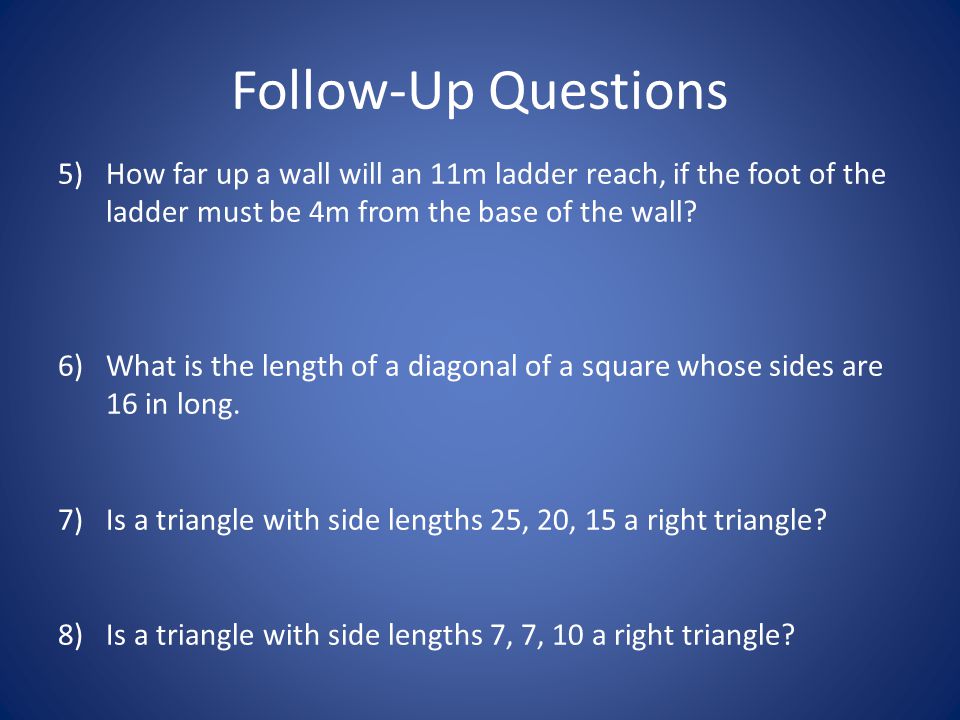 Follow-Up Questions

5) How far up a wall will an 11m ladder reach, if the foot of the ladder must be 4m from the base of the wall?

6) What is the length of a diagonal of a square whose sides are 16 in long.

7) Is a triangle with side lengths 25, 20, 15 a right triangle?

8) Is a triangle with side lengths 7, 7, 10 a right triangle?